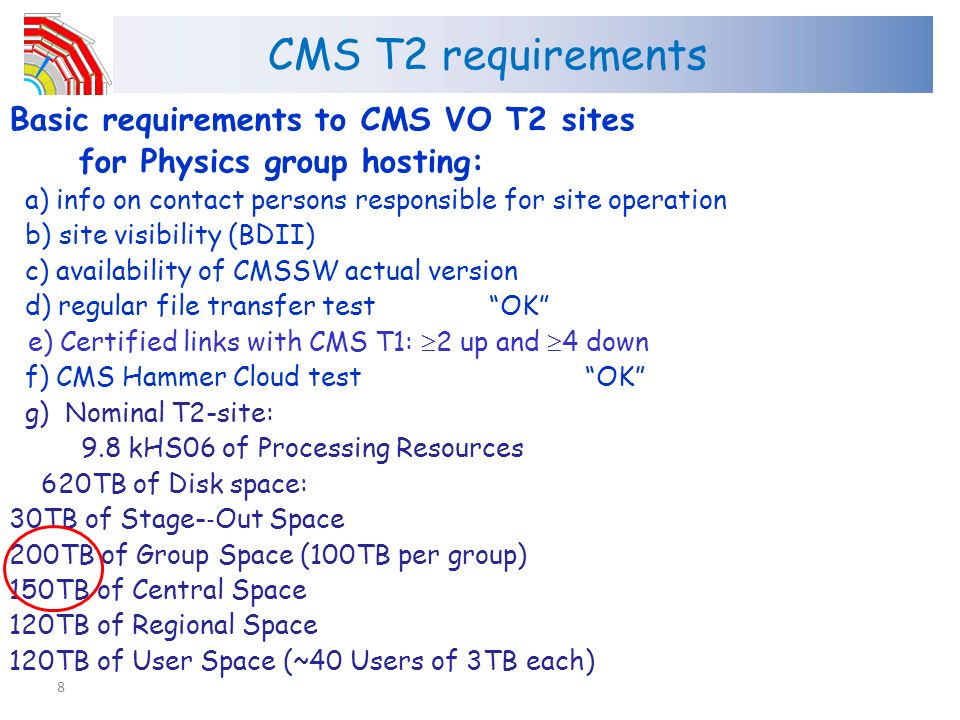 CMS T2 requirements

Basic requirements to CMS VO T2 sites for Physics group hosting:

a) info on contact persons responsible for site operation
b) site visibility (BDII)
c) availability of CMSSW actual version
d) regular file transfer test "OK"
e) Certified links with CMS T1: $\geq$2 up and $\geq$4 down
f) CMS Hammer Cloud test "OK"
g) Nominal T2-site:
9.8 kHS06 of Processing Resources
620TB of Disk space:
30TB of Stage--Out Space
200TB of Group Space (100TB per group)
150TB of Central Space
120TB of Regional Space
120TB of User Space (~40 Users of 3TB each)

8